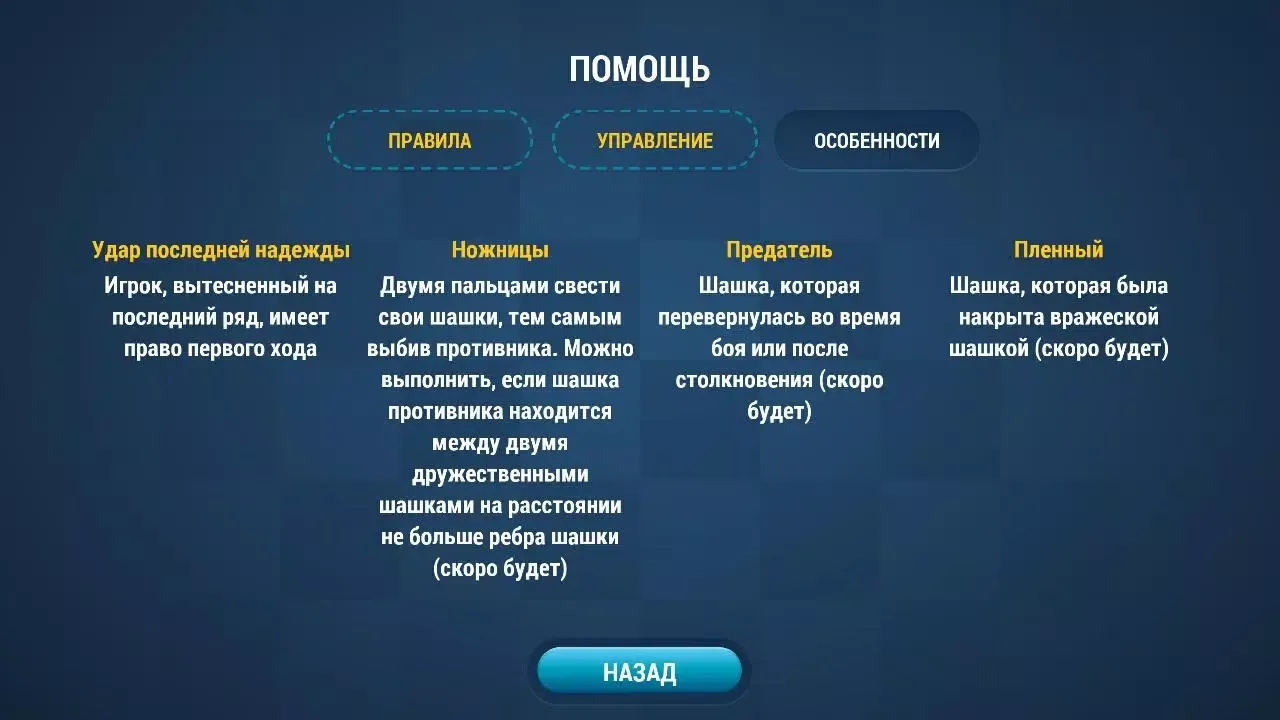 ПОМОЩЬ

ПРАВИЛА

УПРАВЛЕНИЕ

ОСОБЕННОСТИ

Удар последней надежды
Игрок, вытесненный на последний ряд, имеет право первого хода

Ножницы
Двумя пальцами свести свои шашки, тем самым выбив противника. Можно выполнить, если шашка противника находится между двумя дружественными шашками на расстоянии не больше ребра шашки (скоро будет)

Предатель
Шашка, которая перевернулась во время боя или после столкновения (скоро будет)

Пленный
Шашка, которая была накрыта вражеской шашкой (скоро будет)

НАЗАД